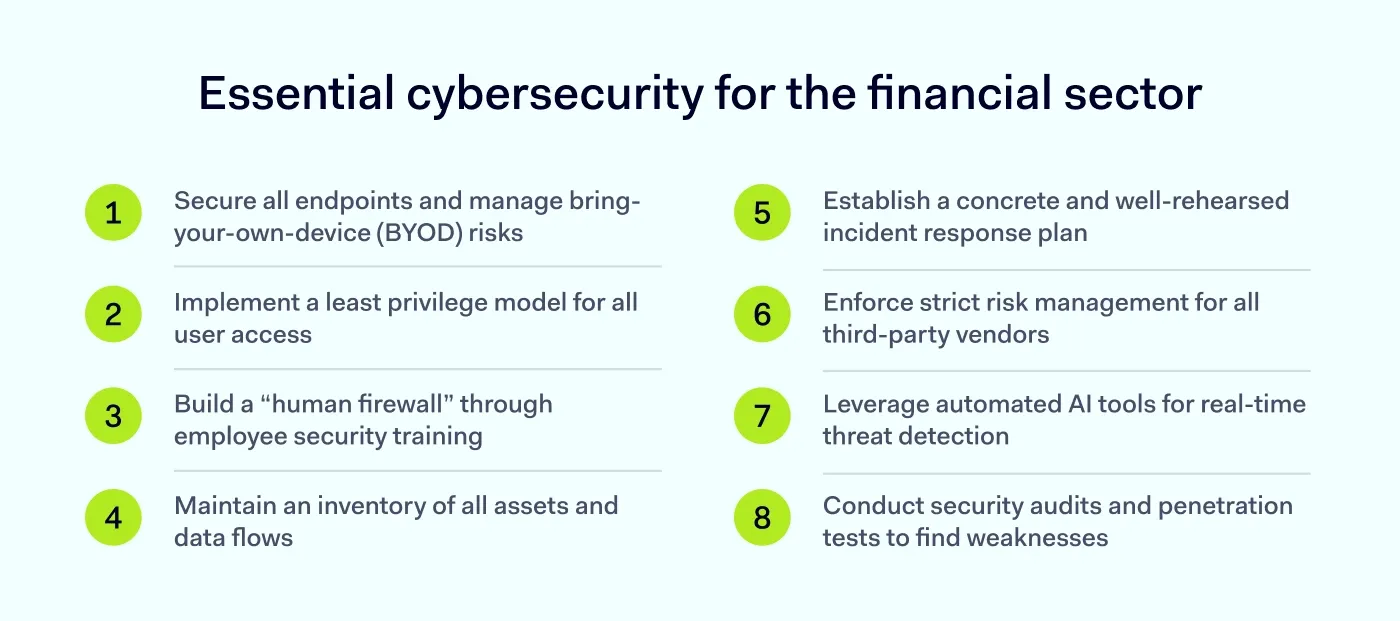 Essential cybersecurity for the financial sector

1 Secure all endpoints and manage bring-your-own-device (BYOD) risks

2 Implement a least privilege model for all user access

3 Build a “human firewall” through employee security training

4 Maintain an inventory of all assets and data flows

5 Establish a concrete and well-rehearsed incident response plan

6 Enforce strict risk management for all third-party vendors

7 Leverage automated AI tools for real-time threat detection

8 Conduct security audits and penetration tests to find weaknesses